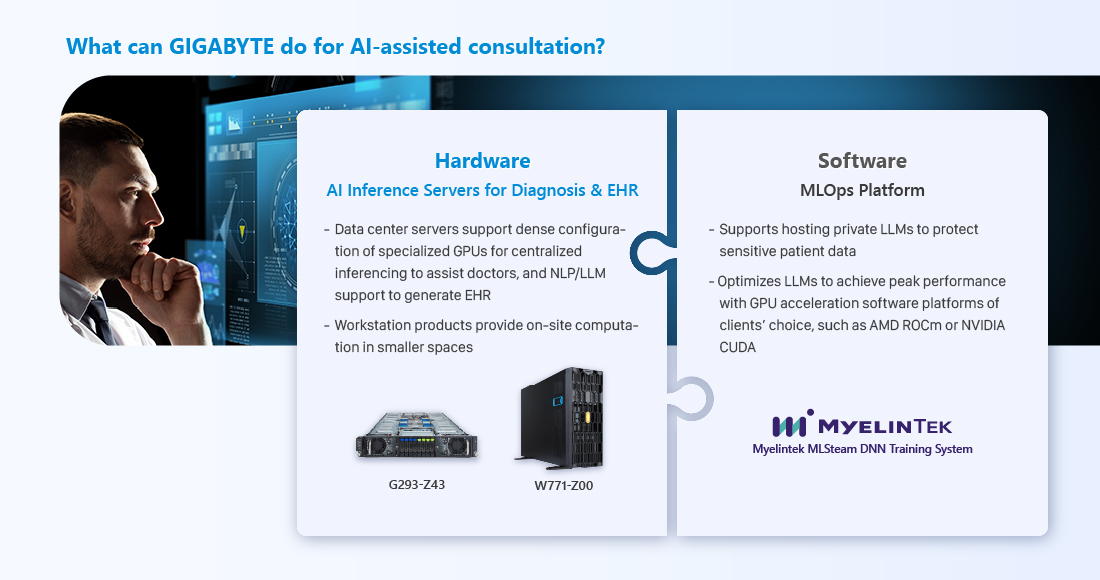 What can GIGABYTE do for AI-assisted consultation?

Hardware
AI Inference Servers for Diagnosis & EHR

- Data center servers support dense configuration of specialized GPUs for centralized inferencing to assist doctors, and NLP/LLM support to generate EHR

- Workstation products provide on-site computation in smaller spaces

G293-Z43

W771-Z00

Software
MLOps Platform

- Supports hosting private LLMs to protect sensitive patient data

- Optimizes LLMs to achieve peak performance with GPU acceleration software platforms of clients' choice, such as AMD ROCm or NVIDIA CUDA

MYELINTEK
Myelintek MLSteam DNN Training System